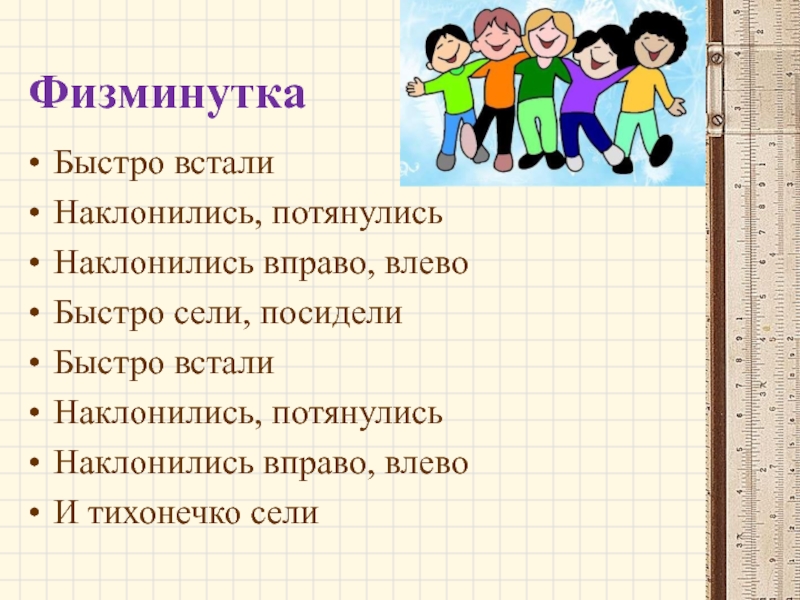 Физминутка

• Быстро встали
• Наклонились, потянулись
• Наклонились вправо, влево
• Быстро сели, посидели
• Быстро встали
• Наклонились, потянулись
• Наклонились вправо, влево
• И тихонечко сели